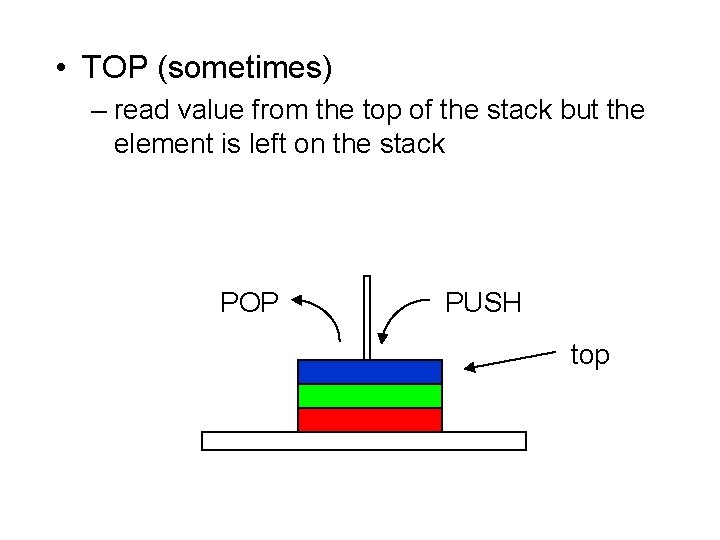 • TOP (sometimes)
– read value from the top of the stack but the element is left on the stack

POP
PUSH
top